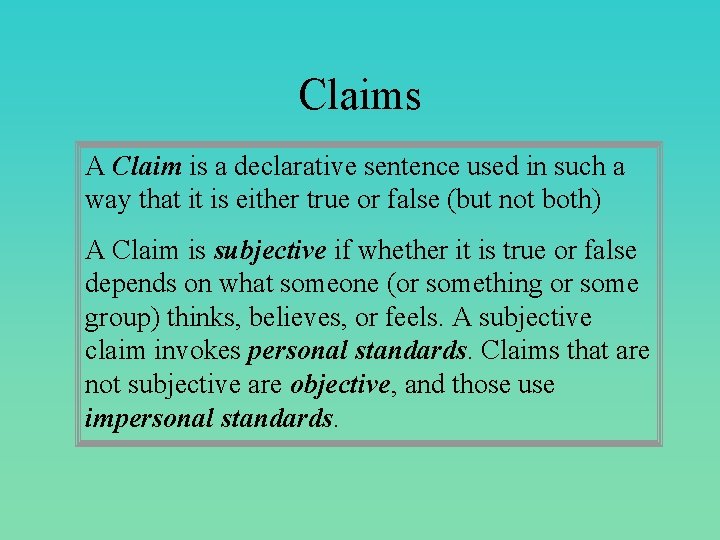 Claims

A Claim is a declarative sentence used in such a way that it is either true or false (but not both)

A Claim is subjective if whether it is true or false depends on what someone (or something or some group) thinks, believes, or feels. A subjective claim invokes personal standards. Claims that are not subjective are objective, and those use impersonal standards.